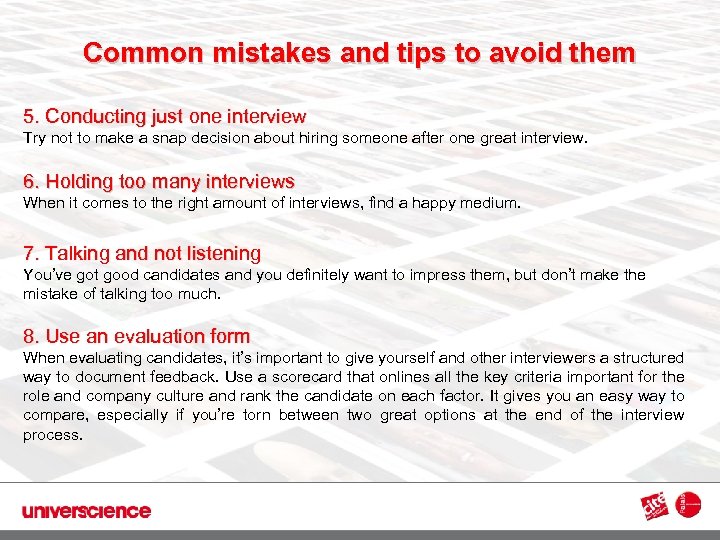 Common mistakes and tips to avoid them

5. Conducting just one interview
Try not to make a snap decision about hiring someone after one great interview.

6. Holding too many interviews
When it comes to the right amount of interviews, find a happy medium.

7. Talking and not listening
You've got good candidates and you definitely want to impress them, but don't make the mistake of talking too much.

8. Use an evaluation form
When evaluating candidates, it's important to give yourself and other interviewers a structured way to document feedback. Use a scorecard that onlines all the key criteria important for the role and company culture and rank the candidate on each factor. It gives you an easy way to compare, especially if you're torn between two great options at the end of the interview process.

universcience

cité

Palais